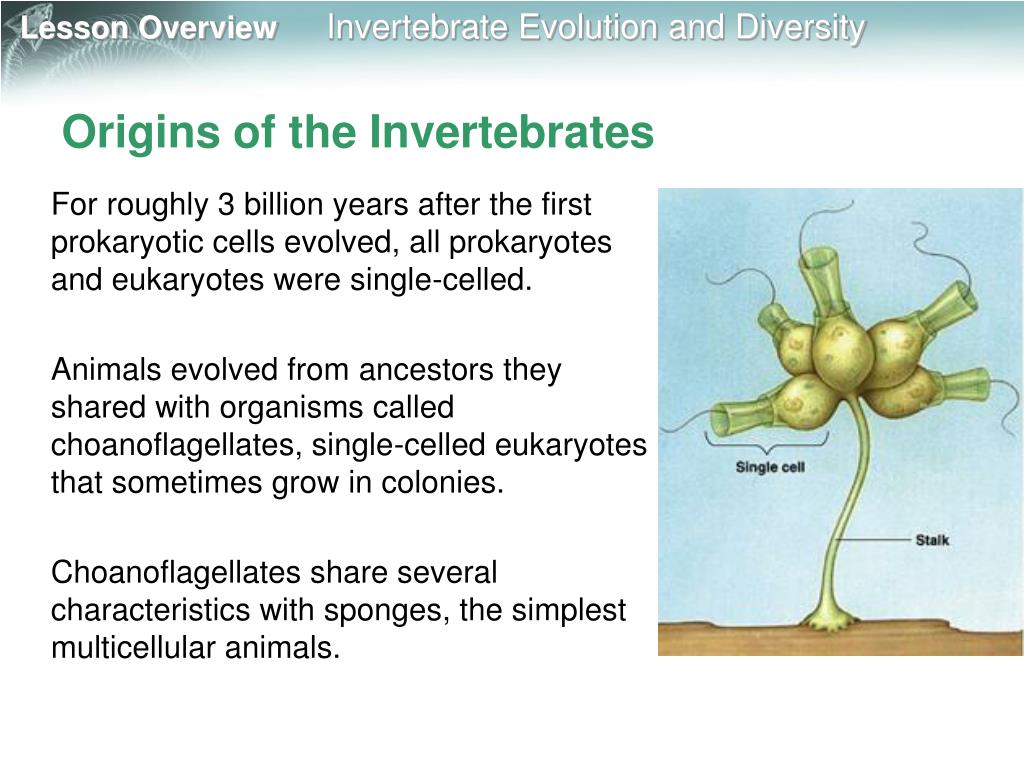 Lesson Overview Invertebrate Evolution and Diversity

Origins of the Invertebrates

For roughly 3 billion years after the first prokaryotic cells evolved, all prokaryotes and eukaryotes were single-celled.

Animals evolved from ancestors they shared with organisms called choanoflagellates, single-celled eukaryotes that sometimes grow in colonies.

Choanoflagellates share several characteristics with sponges, the simplest multicellular animals.

Single cell

Stalk